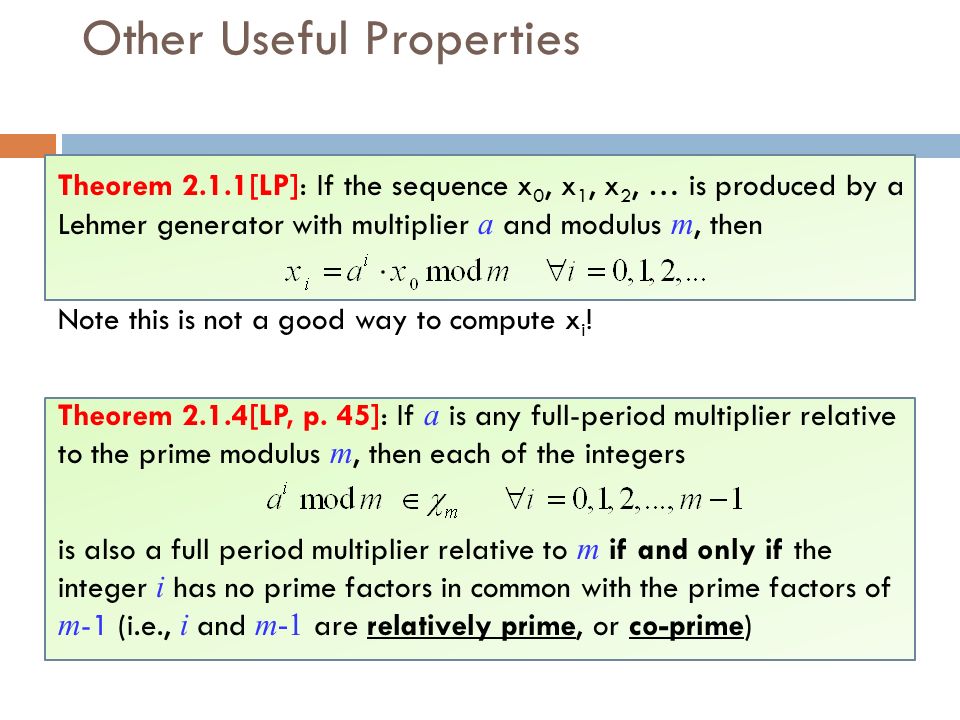 Other Useful Properties

Theorem 2.1.1[LP]: If the sequence $x_0$, $x_1$, $x_2$, … is produced by a Lehmer generator with multiplier $a$ and modulus $m$, then

$x_i = a^i \cdot x_0 \bmod m \quad \forall i = 0, 1, 2, \ldots$

Note this is not a good way to compute $x_i$!

Theorem 2.1.4[LP, p. 45]: If $a$ is any full-period multiplier relative to the prime modulus $m$, then each of the integers

$a^i \bmod m \in \chi_m \quad \forall i = 0, 1, 2, \ldots, m-1$

is also a full period multiplier relative to $m$ if and only if the integer $i$ has no prime factors in common with the prime factors of $m$-1 (i.e., $i$ and $m$-1 are relatively prime, or co-prime)